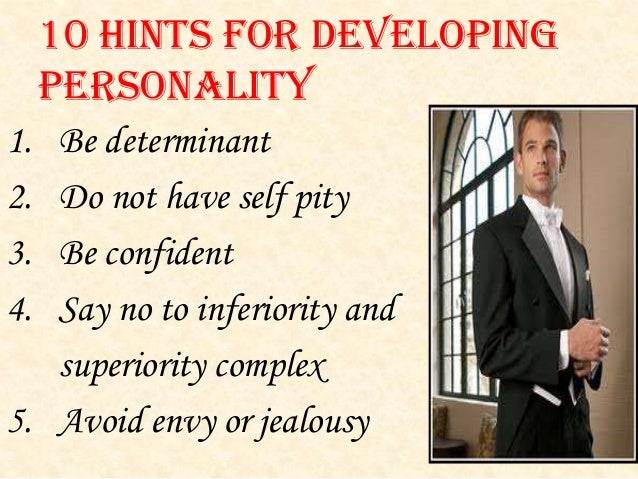 10 HINTS FOR DEVELOPING PERSONALITY

1. Be determinant
2. Do not have self pity
3. Be confident
4. Say no to inferiority and superiority complex
5. Avoid envy or jealousy